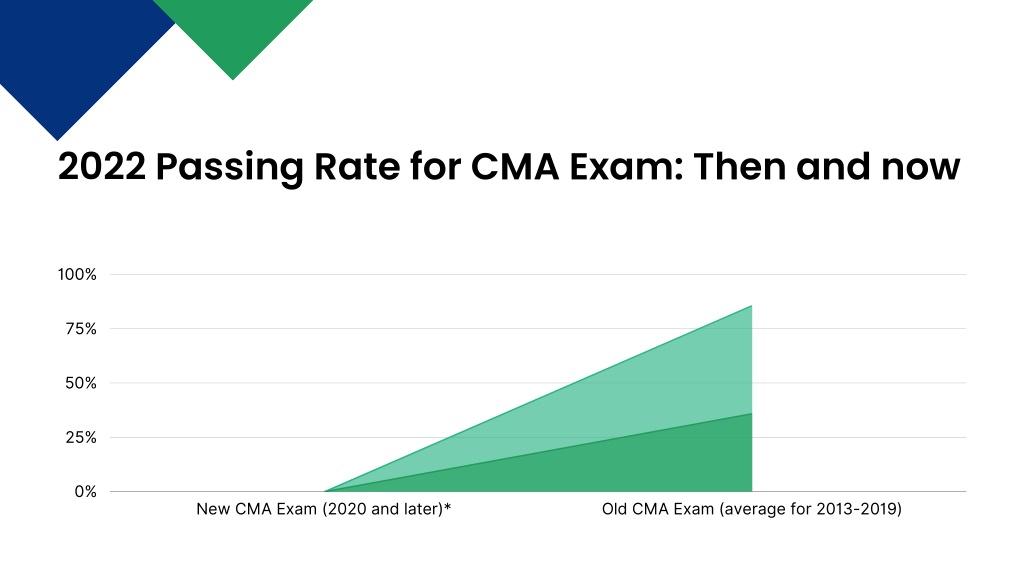 2022 Passing Rate for CMA Exam: Then and now

100%
75%
50%
25%
0%

New CMA Exam (2020 and later)*
Old CMA Exam (average for 2013-2019)